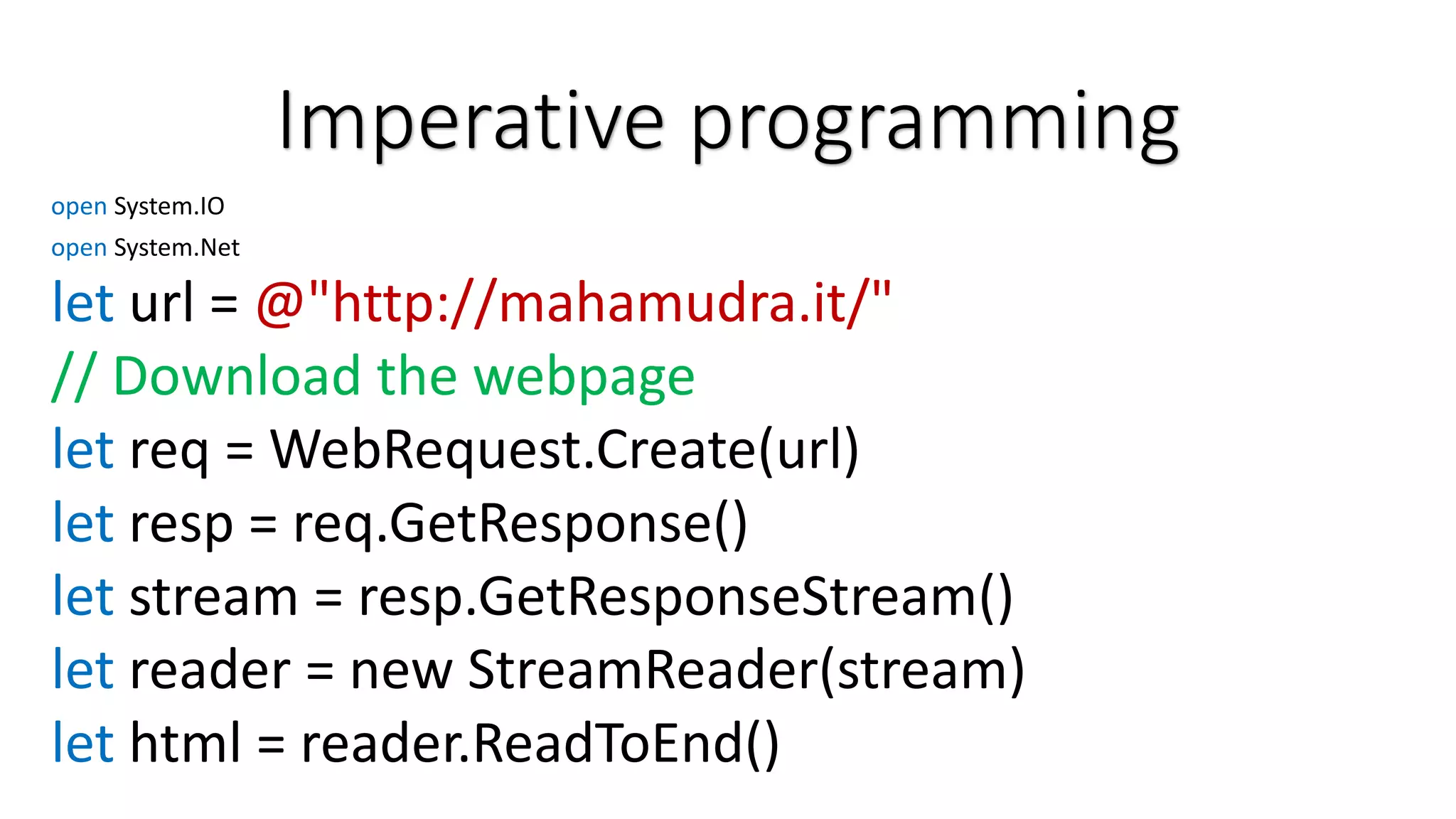 Imperative programming

open System.IO
open System.Net
let url = @"http://mahamudra.it/"
// Download the webpage
let req = WebRequest.Create(url)
let resp = req.GetResponse()
let stream = resp.GetResponseStream()
let reader = new StreamReader(stream)
let html = reader.ReadToEnd()